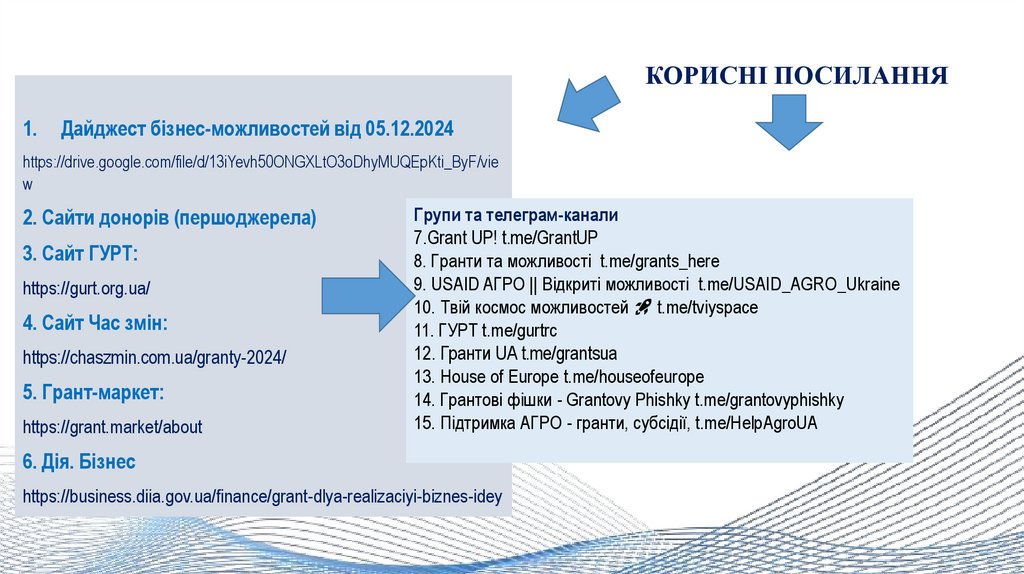 КОРИСНІ ПОСИЛАННЯ

1. Дайджест бізнес-можливостей від 05.12.2024

https://drive.google.com/file/d/13iYevh50ONGXLtO3oDhyMUQEpKti_ByF/view

2. Сайти донорів (першоджерела)

3. Сайт ГУРТ:

https://gurt.org.ua/

4. Сайт Час змін:

https://chaszmin.com.ua/granty-2024/

5. Грант-маркет:

https://grant.market/about

6. Дія. Бізнес

https://business.diia.gov.ua/finance/grant-dlya-realizaciyi-biznes-idey

Групи та телеграм-канали
7.Grant UP! t.me/GrantUP
8. Гранти та можливості t.me/grants_here
9. USAID АГРО || Відкриті можливості t.me/USAID_AGRO_Ukraine
10. Твій космос можливостей 🚀 t.me/tviyspace
11. ГУРТ t.me/gurtrc
12. Гранти UA t.me/grantsua
13. House of Europe t.me/houseofeurope
14. Грантові фішки - Grantovy Phishky t.me/grantovyphishky
15. Підтримка АГРО - гранти, субсідії, t.me/HelpAgroUA